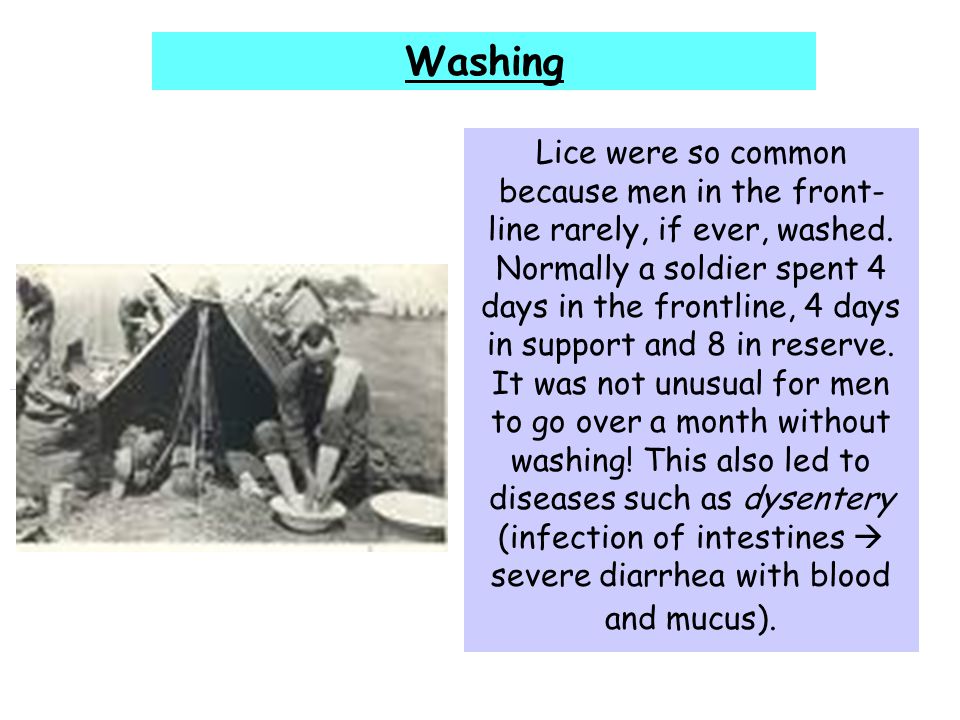 Washing

Lice were so common because men in the front-line rarely, if ever, washed. Normally a soldier spent 4 days in the frontline, 4 days in support and 8 in reserve. It was not unusual for men to go over a month without washing! This also led to diseases such as dysentery (infection of intestines → severe diarrhea with blood and mucus).